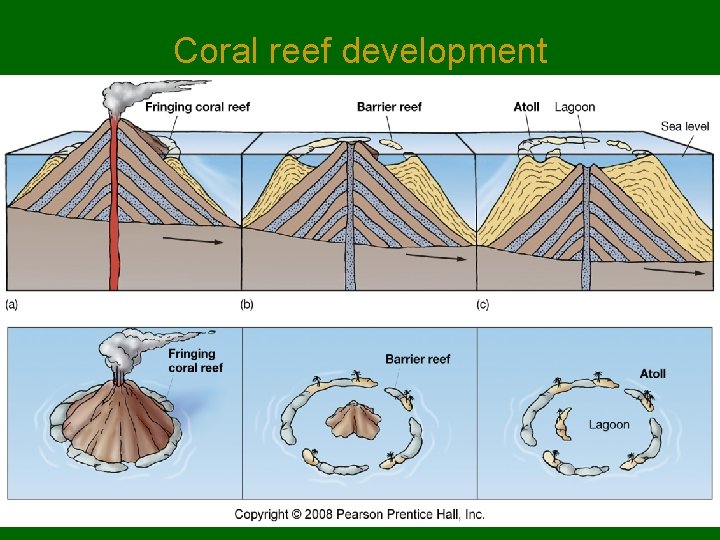 Coral reef development

Fringing coral reef

Barrier reef

Atoll

Lagoon

Sea level

(a)

(b)

(c)

Fringing coral reef

Barrier reef

Atoll

Lagoon

Copyright © 2008 Pearson Prentice Hall, Inc.